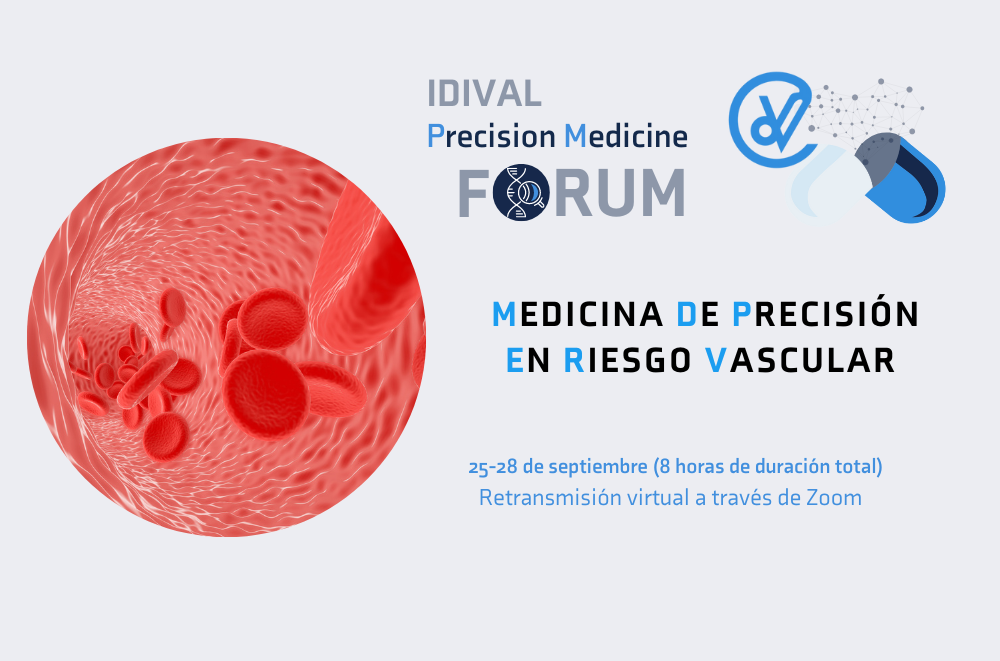 IDIVAL
Precision Medicine
FORUM

MEDICINA DE PRECISIÓN
EN RIESGO VASCULAR

25-28 de septiembre (8 horas de duración total)
Retransmisión virtual a través de Zoom